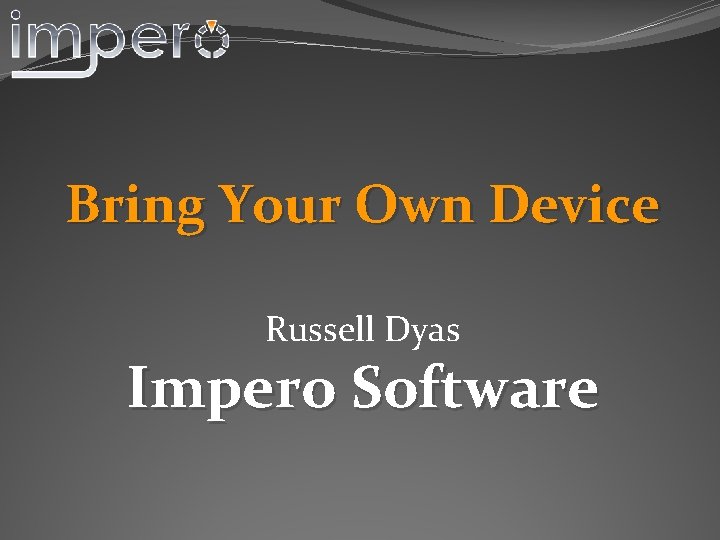 impero

Bring Your Own Device

Russell Dyas

Impero Software